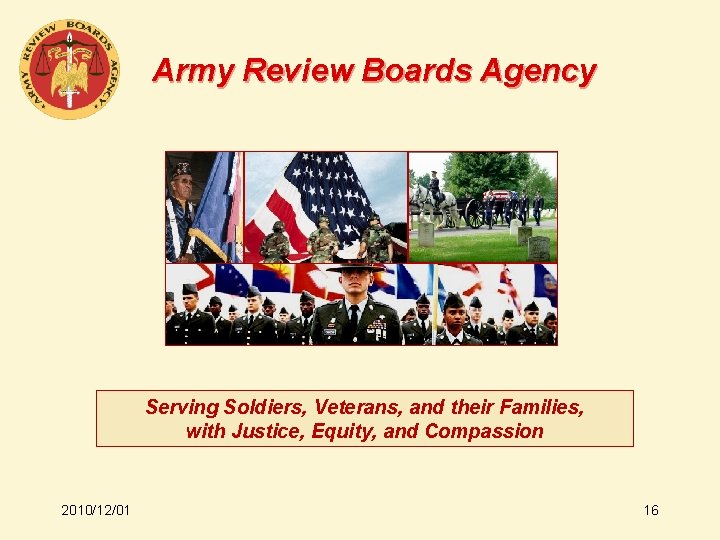 ARMY REVIEW BOARDS AGENCY

Army Review Boards Agency

Serving Soldiers, Veterans, and their Families, with Justice, Equity, and Compassion

2010/12/01

16